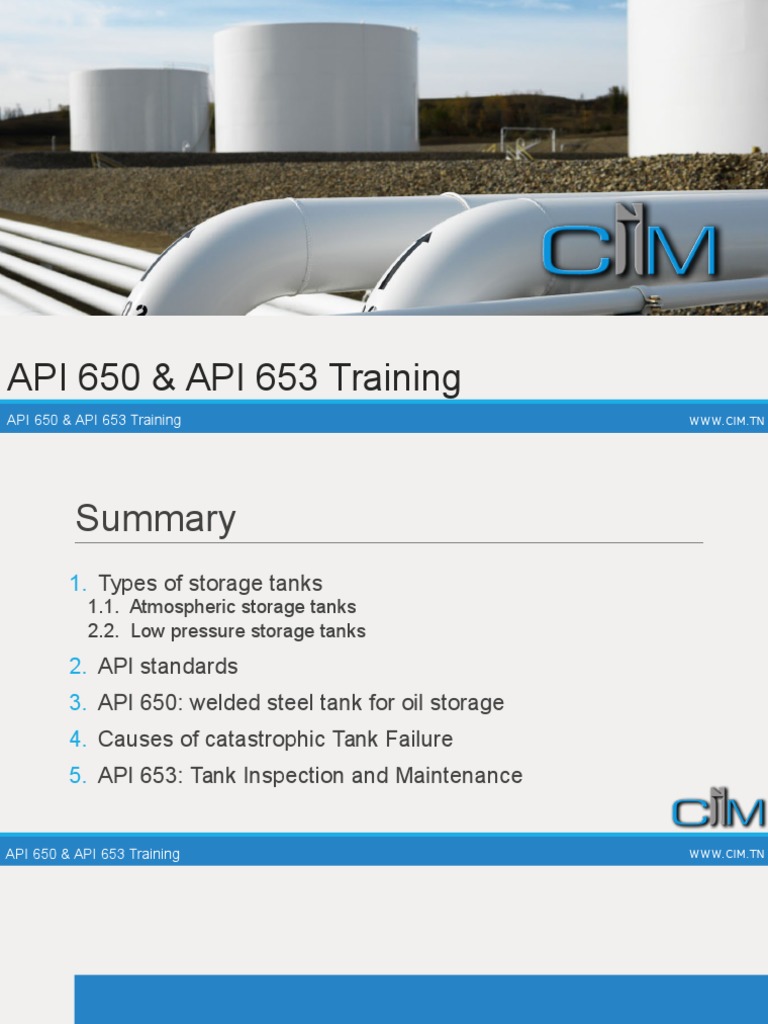 CIM

API 650 & API 653 Training

API 650 & API 653 Training

WWW.CIM.TN

Summary

1. Types of storage tanks
1.1. Atmospheric storage tanks
2.2. Low pressure storage tanks
2. API standards
3. API 650: welded steel tank for oil storage
4. Causes of catastrophic Tank Failure
5. API 653: Tank Inspection and Maintenance

CIM

API 650 & API 653 Training

WWW.CIM.TN